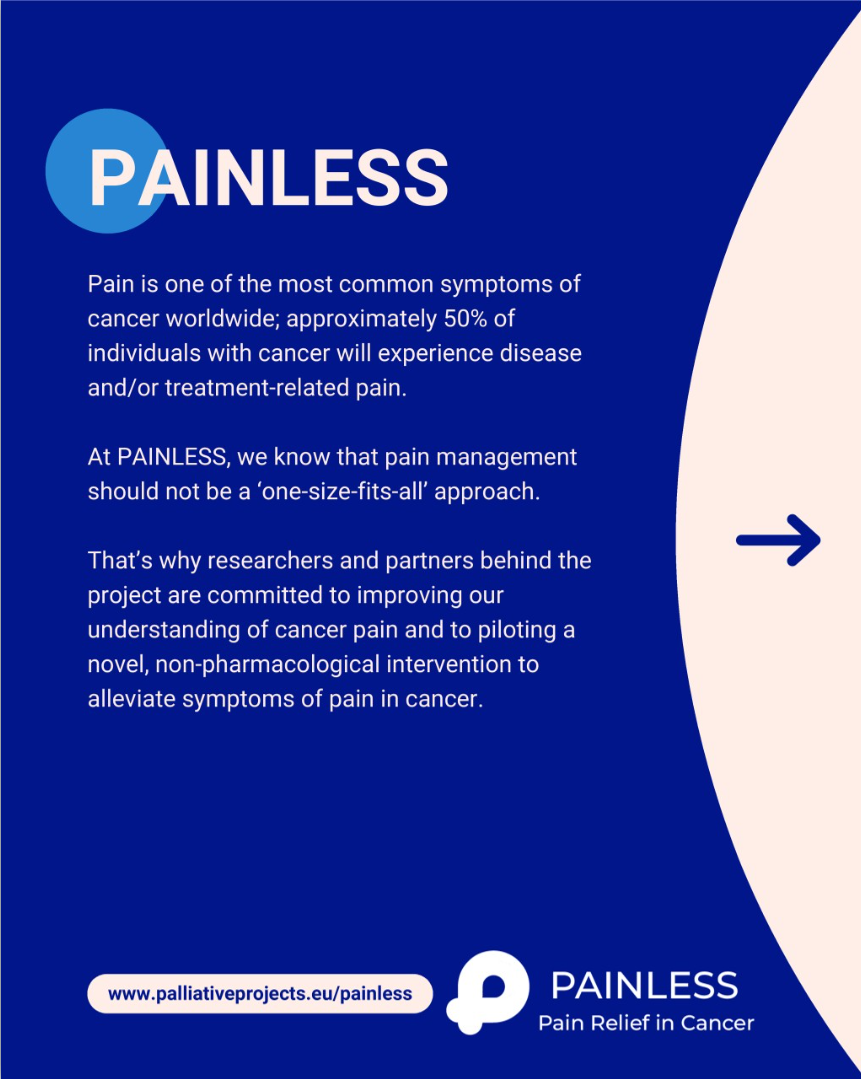 PAINLESS

Pain is one of the most common symptoms of cancer worldwide; approximately 50% of individuals with cancer will experience disease and/or treatment-related pain.

At PAINLESS, we know that pain management should not be a ‘one-size-fits-all’ approach.

That’s why researchers and partners behind the project are committed to improving our understanding of cancer pain and to piloting a novel, non-pharmacological intervention to alleviate symptoms of pain in cancer.

www.palliativeprojects.eu/painless

PAINLESS
Pain Relief in Cancer